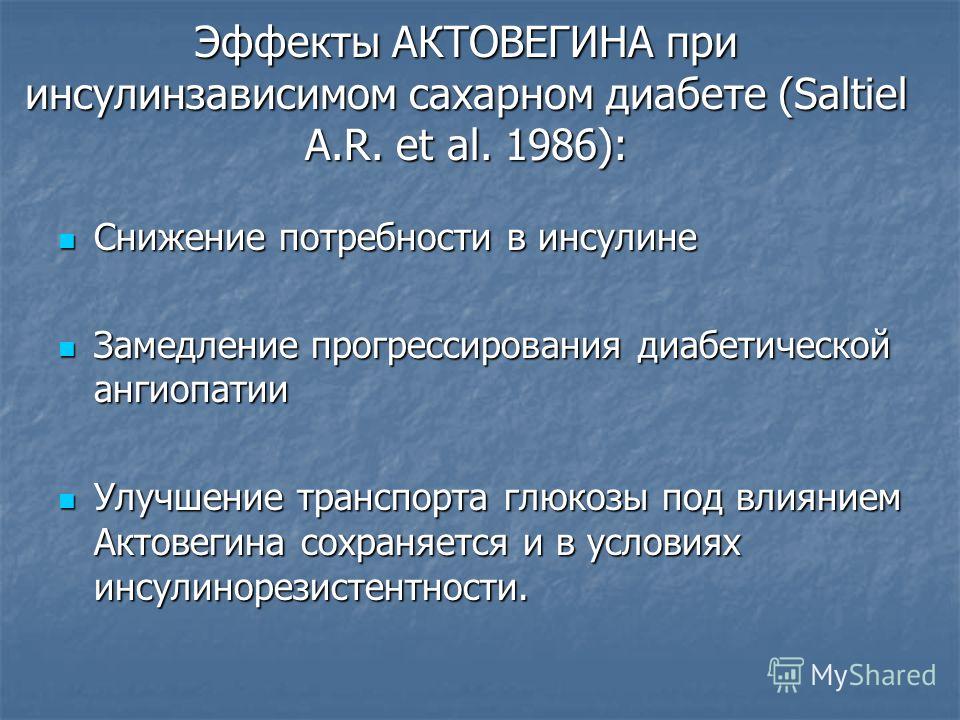 Эффекты АКТОВЕГИНА при инсулинзависимом сахарном диабете (Saltiel A.R. et al. 1986):

- Снижение потребности в инсулине
- Замедление прогрессирования диабетической ангиопатии
- Улучшение транспорта глюкозы под влиянием Актовегина сохраняется и в условиях инсулинорезистентности.

MyShared